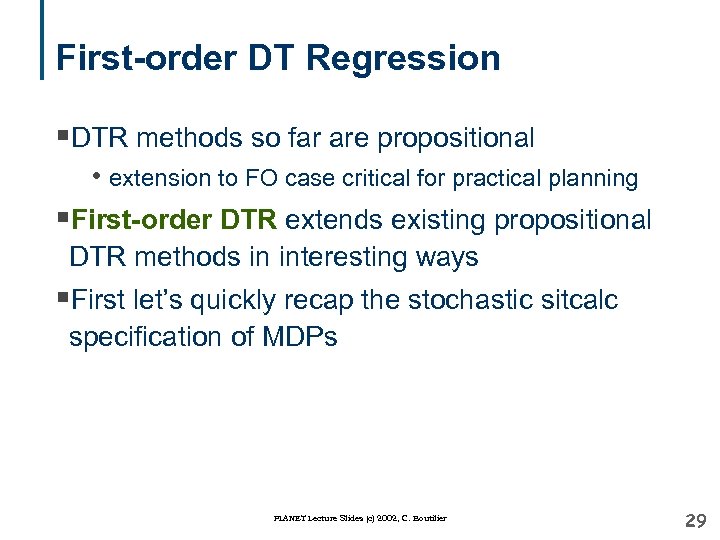 First-order DT Regression

▪DTR methods so far are propositional

• extension to FO case critical for practical planning

▪First-order DTR extends existing propositional DTR methods in interesting ways

▪First let's quickly recap the stochastic sitcalc specification of MDPs

PLANET Lecture Slides (c) 2002, C. Boutilier

29